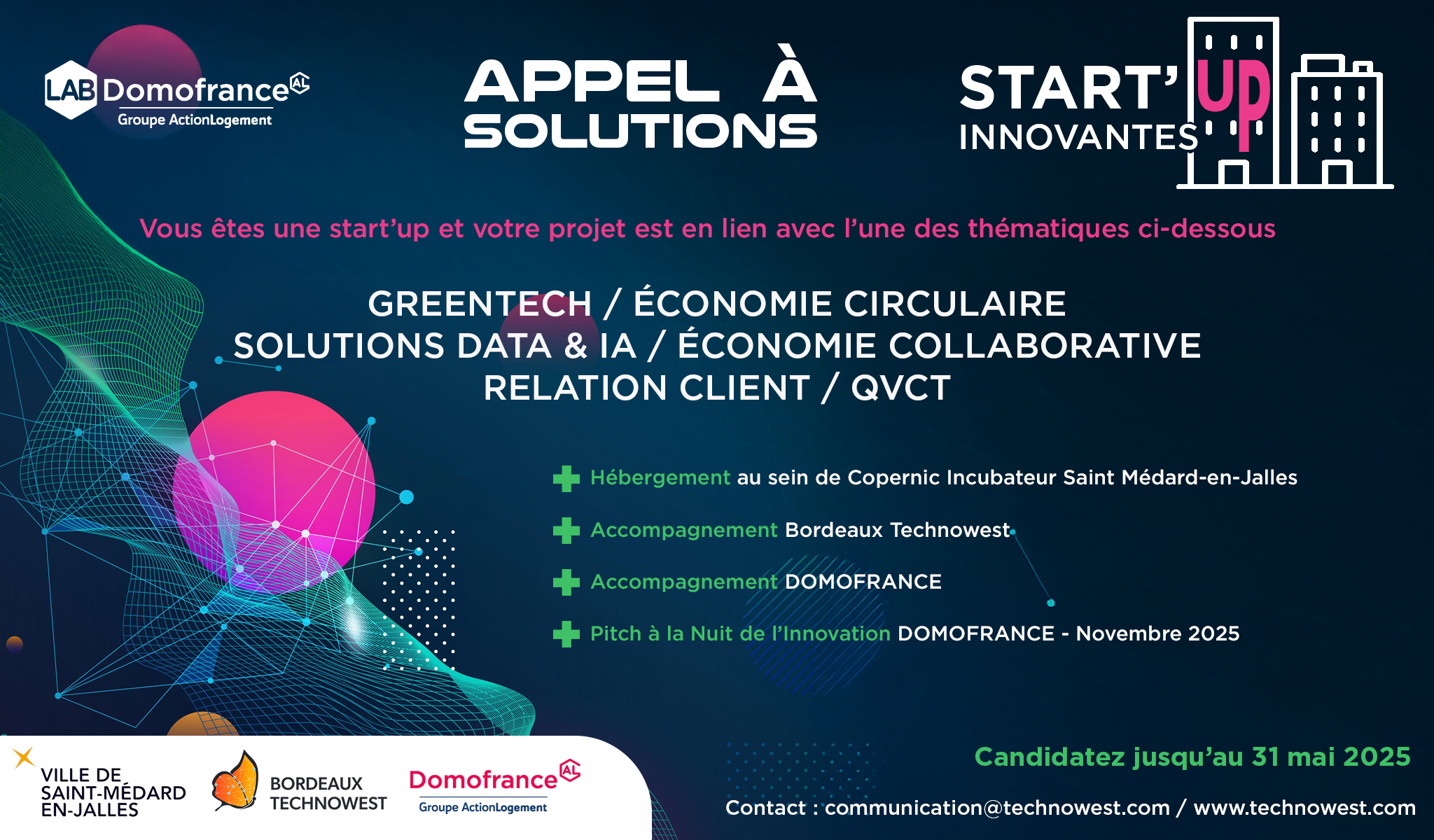 LAB Domofrance AL
Groupe ActionLogement

APPEL À SOLUTIONS

START'UP INNOVANTES

Vous êtes une start'up et votre projet est en lien avec l'une des thématiques ci-dessous

GREENTECH / ÉCONOMIE CIRCULAIRE
SOLUTIONS DATA & IA / ÉCONOMIE COLLABORATIVE
RELATION CLIENT / QVCT

Hébergement au sein de Copernic Incubateur Saint Médard-en-Jalles

Accompagnement Bordeaux Technowest

Accompagnement DOMOFRANCE

Pitch à la Nuit de l'Innovation DOMOFRANCE - Novembre 2025

VILLE DE SAINT-MÉDARD EN-JALLES

BORDEAUX TECHNOWEST

Domofrance AL
Groupe ActionLogement

Candidatez jusqu'au 31 mai 2025

Contact : communication@technowest.com / www.technowest.com